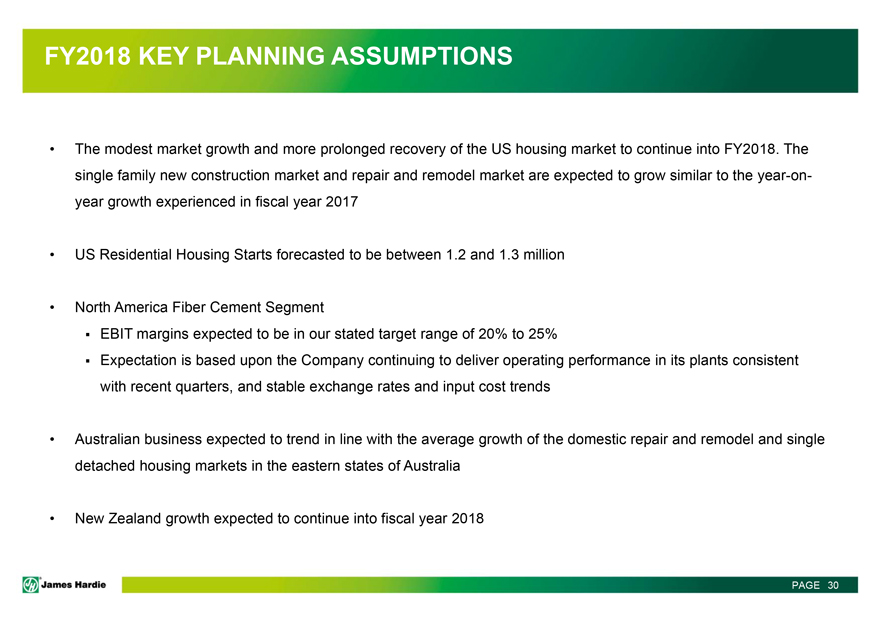 FY2018 KEY PLANNING ASSUMPTIONS

• The modest market growth and more prolonged recovery of the US housing market to continue into FY2018. The single family new construction market and repair and remodel market are expected to grow similar to the year-on-year growth experienced in fiscal year 2017

• US Residential Housing Starts forecasted to be between 1.2 and 1.3 million

• North America Fiber Cement Segment
▪ EBIT margins expected to be in our stated target range of 20% to 25%
▪ Expectation is based upon the Company continuing to deliver operating performance in its plants consistent with recent quarters, and stable exchange rates and input cost trends

• Australian business expected to trend in line with the average growth of the domestic repair and remodel and single detached housing markets in the eastern states of Australia

• New Zealand growth expected to continue into fiscal year 2018

James Hardie

PAGE 30